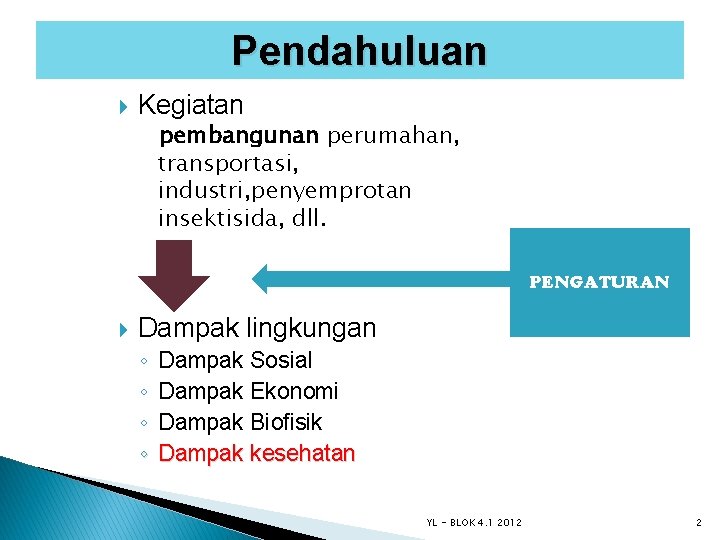 Pendahuluan

Kegiatan pembangunan perumahan, transportasi, industri,penyemprotan insektisida, dll.

PENGATURAN

Dampak lingkungan
◦ Dampak Sosial
◦ Dampak Ekonomi
◦ Dampak Biofisik
◦ Dampak kesehatan

YL - BLOK 4.1 2012

2